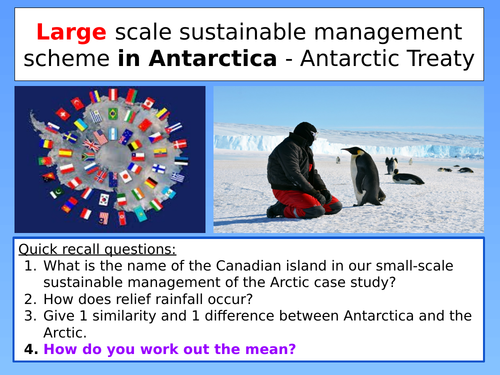 Large scale sustainable management scheme in Antarctica - Antarctic Treaty

Quick recall questions:
1. What is the name of the Canadian island in our small-scale sustainable management of the Arctic case study?
2. How does relief rainfall occur?
3. Give 1 similarity and 1 difference between Antarctica and the Arctic.
4. How do you work out the mean?